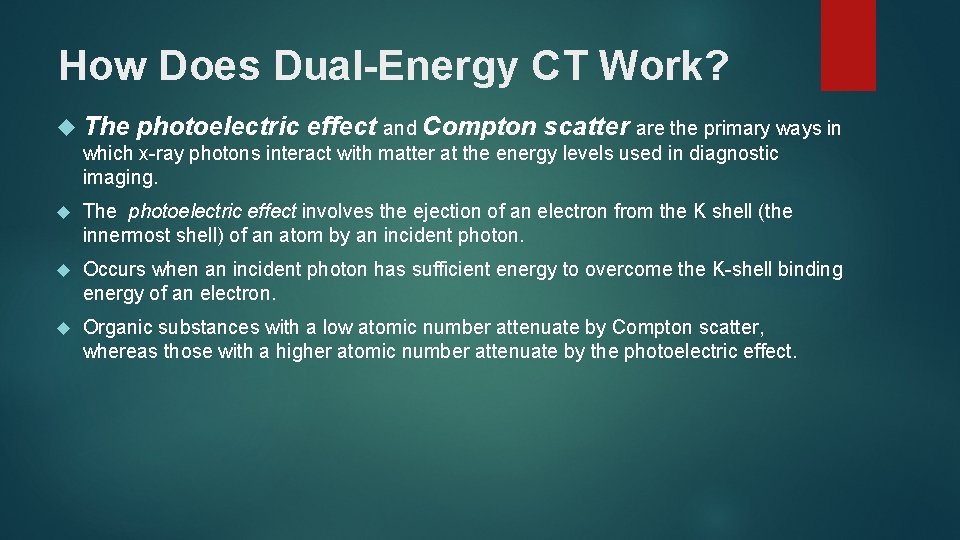 How Does Dual-Energy CT Work?

The photoelectric effect and Compton scatter are the primary ways in which x-ray photons interact with matter at the energy levels used in diagnostic imaging.

The photoelectric effect involves the ejection of an electron from the K shell (the innermost shell) of an atom by an incident photon.

Occurs when an incident photon has sufficient energy to overcome the K-shell binding energy of an electron.

Organic substances with a low atomic number attenuate by Compton scatter, whereas those with a higher atomic number attenuate by the photoelectric effect.